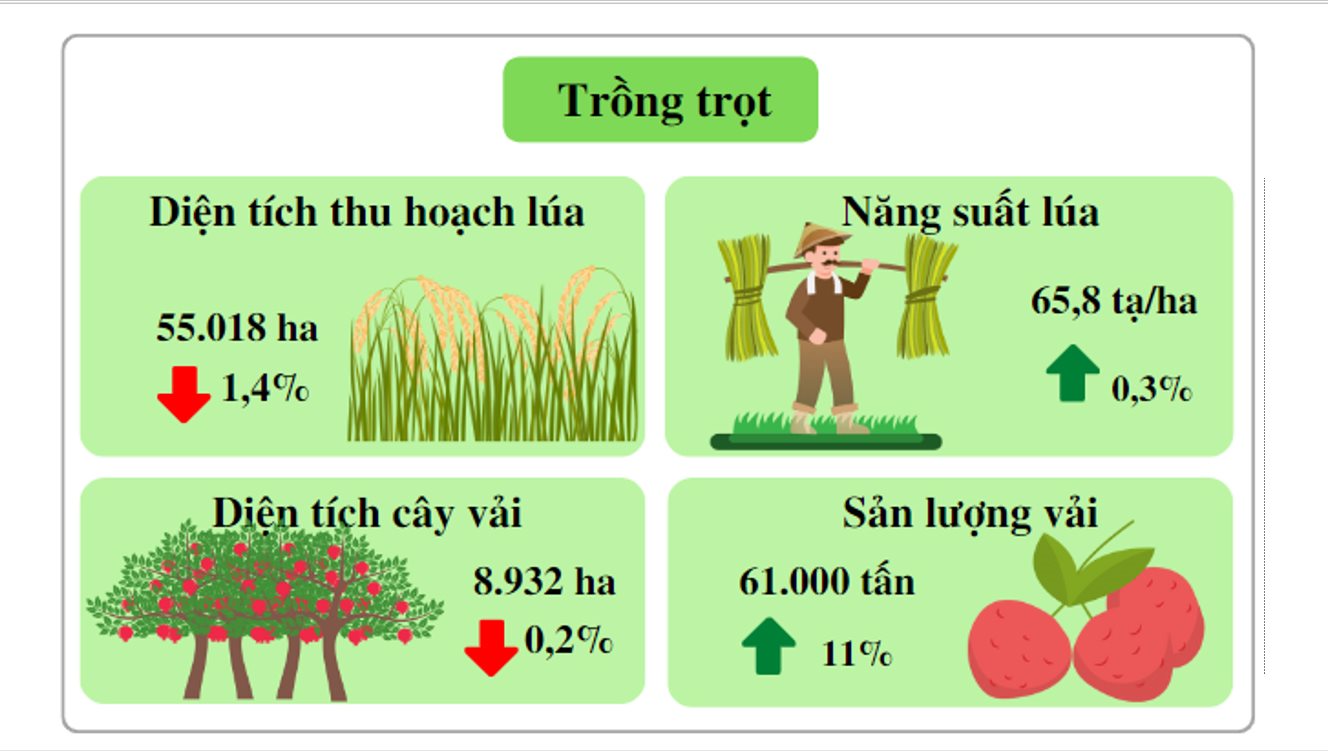 Trồng trọt

Diện tích thu hoạch lúa

55.018 ha

1,4%

Năng suất lúa

65,8 tạ/ha

0,3%

Diện tích cây vải

8.932 ha

0,2%

Sản lượng vải

61.000 tấn

11%